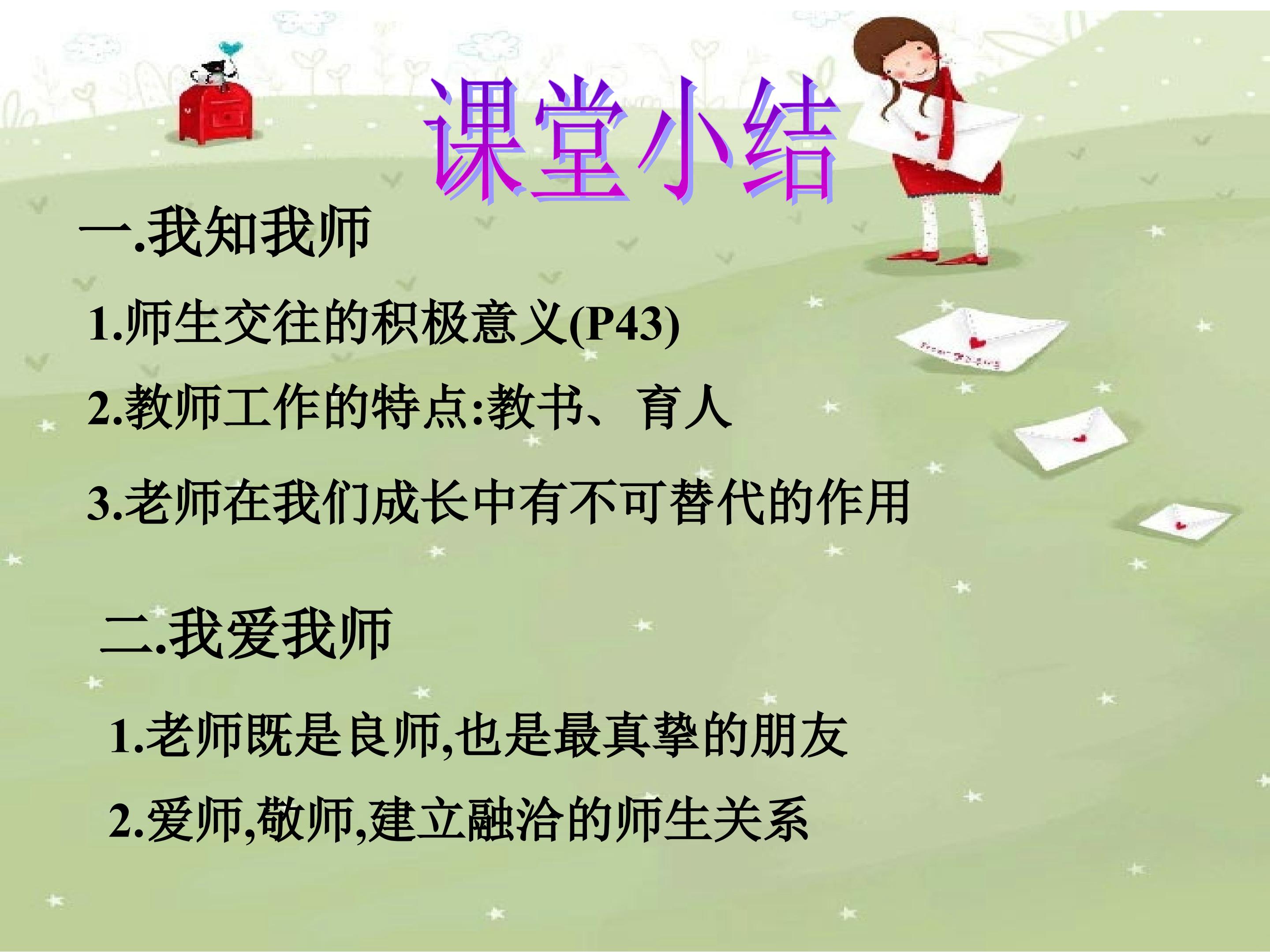 课堂小结

一.我知我师

1.师生交往的积极意义(P43)

2.教师工作的特点:教书、育人

3.老师在我们成长中有不可替代的作用

二.我爱我师

1.老师既是良师,也是最真挚的朋友

2.爱师,敬师,建立融洽的师生关系